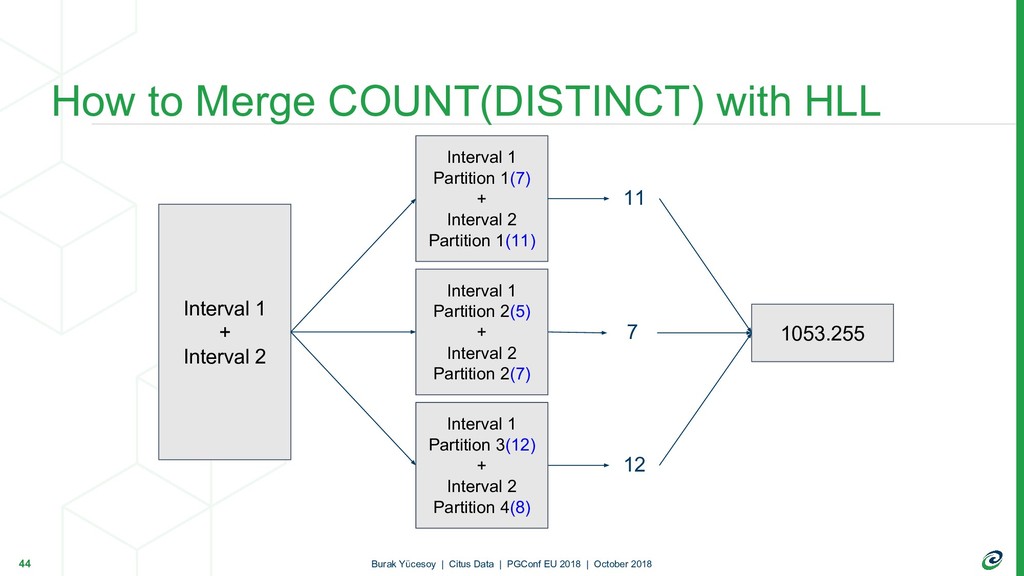 How to Merge COUNT(DISTINCT) with HLL

Interval 1
+
Interval 2

Interval 1
Partition 1(7)
+
Interval 2
Partition 1(11)

Interval 1
Partition 2(5)
+
Interval 2
Partition 2(7)

Interval 1
Partition 3(12)
+
Interval 2
Partition 4(8)

11

7

12

1053.255

44

Burak Yücesoy | Citus Data | PGConf EU 2018 | October 2018